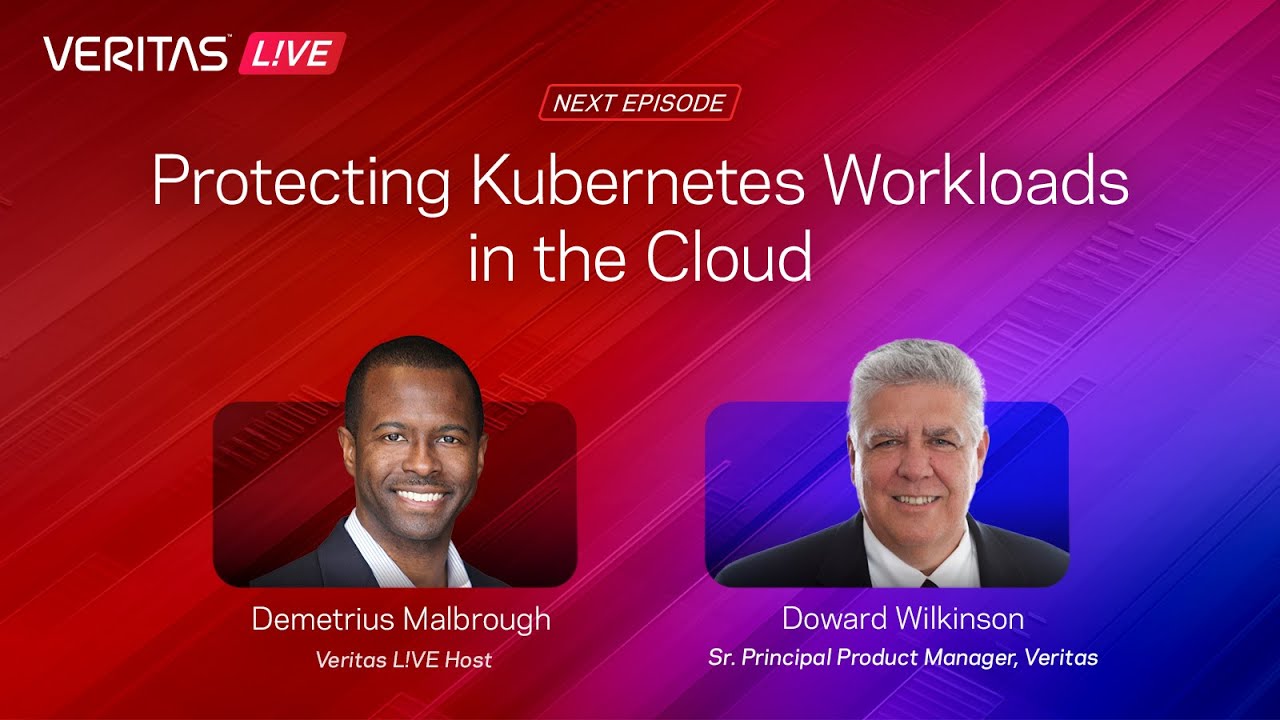 VERITAS™ L!VE

NEXT EPISODE

Protecting Kubernetes Workloads in the Cloud

Demetrius Malbrough
Veritas L!VE Host

Doward Wilkinson
Sr. Principal Product Manager, Veritas